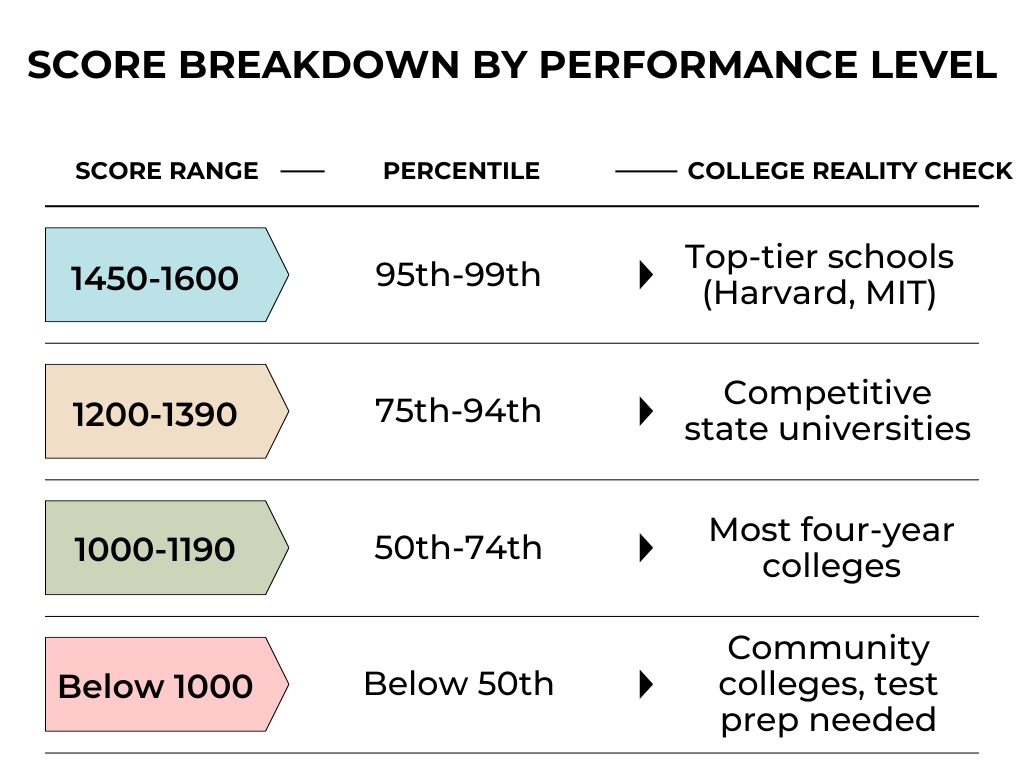 SCORE BREAKDOWN BY PERFORMANCE LEVEL

| SCORE RANGE | PERCENTILE | COLLEGE REALITY CHECK |
|---|---|---|
| 1450-1600 | 95th-99th | Top-tier schools (Harvard, MIT) |
| 1200-1390 | 75th-94th | Competitive state universities |
| 1000-1190 | 50th-74th | Most four-year colleges |
| Below 1000 | Below 50th | Community colleges, test prep needed |